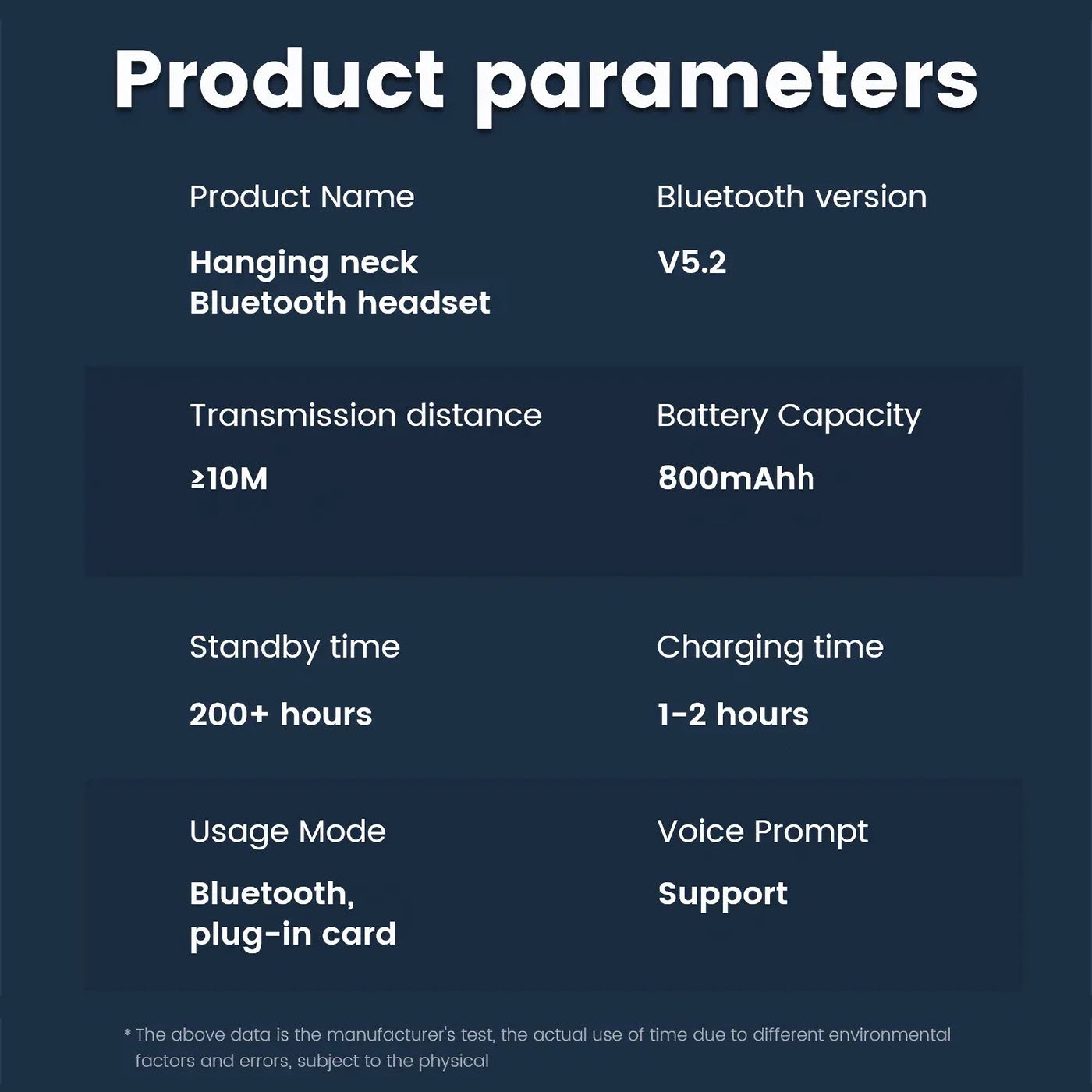 Product parameters

Product Name

Hanging neck Bluetooth headset

Bluetooth version

V5.2

Transmission distance

≥10M

Battery Capacity

800mAhh

Standby time

200+ hours

Charging time

1-2 hours

Usage Mode

Bluetooth, plug-in card

Voice Prompt

Support

* The above data is the manufacturer's test, the actual use of time due to different environmental factors and errors, subject to the physical